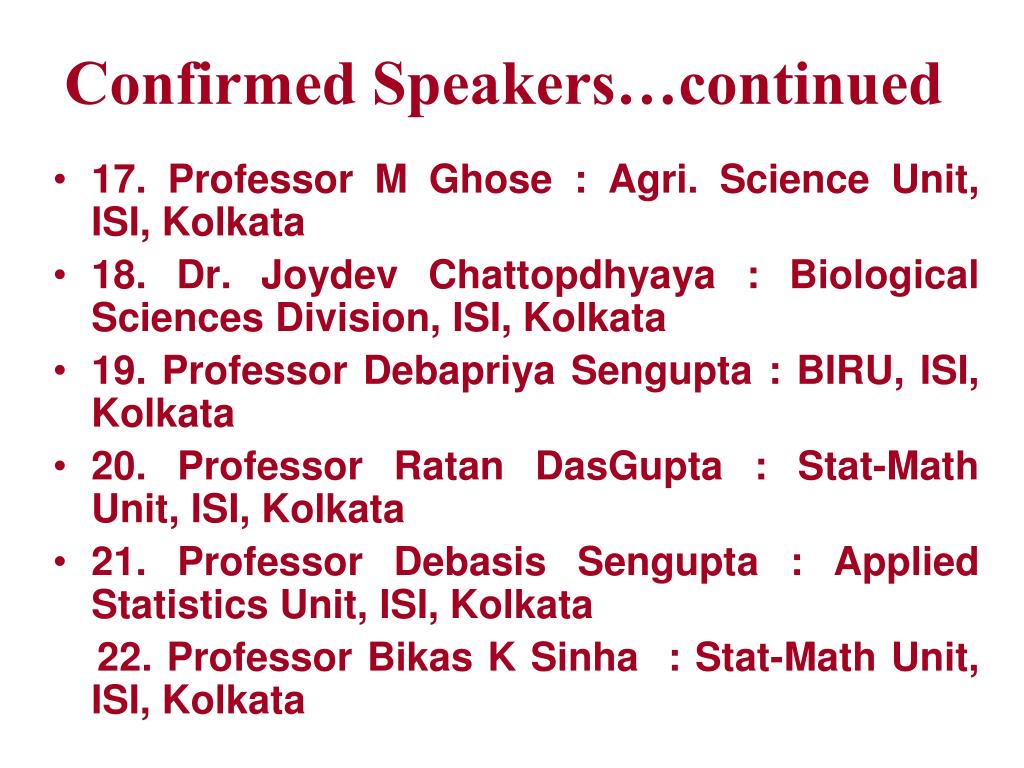 Confirmed Speakers…continued

• 17. Professor M Ghose : Agri. Science Unit, ISI, Kolkata
• 18. Dr. Joydev Chattopdhyaya : Biological Sciences Division, ISI, Kolkata
• 19. Professor Debapriya Sengupta : BIRU, ISI, Kolkata
• 20. Professor Ratan DasGupta : Stat-Math Unit, ISI, Kolkata
• 21. Professor Debasis Sengupta : Applied Statistics Unit, ISI, Kolkata

22. Professor Bikas K Sinha : Stat-Math Unit, ISI, Kolkata